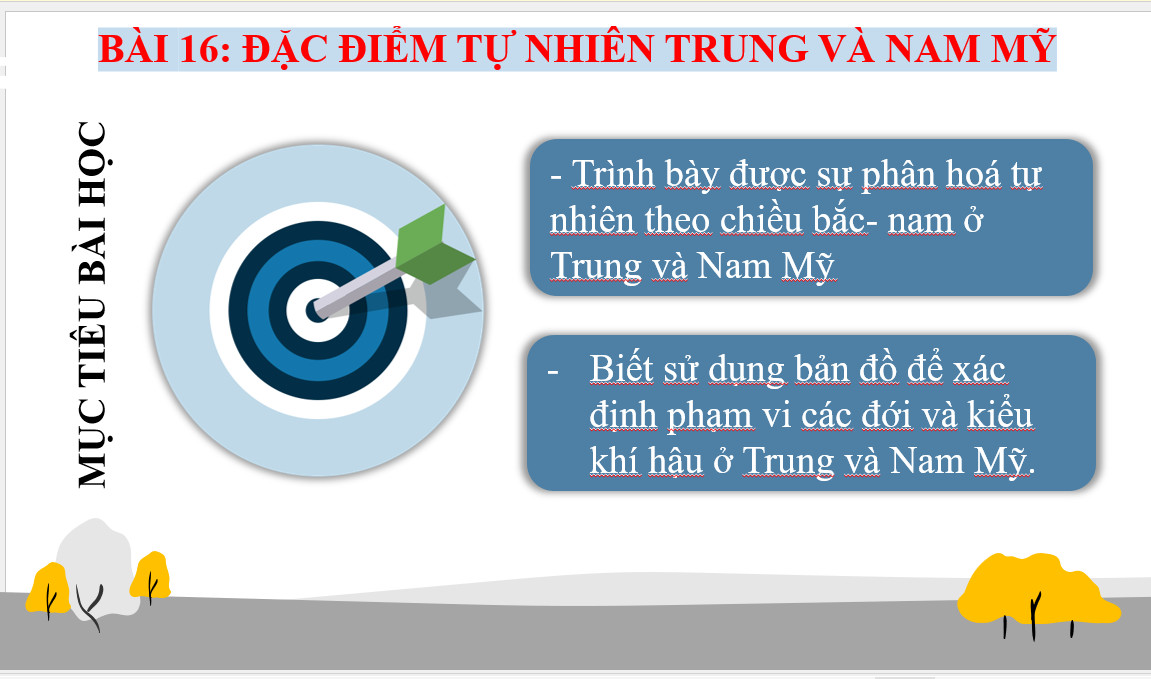 BÀI 16: ĐẶC ĐIỂM TỰ NHIÊN TRUNG VÀ NAM MỸ

MỤC TIÊU BÀI HỌC

- Trình bày được sự phân hoá tự nhiên theo chiều bắc- nam ở Trung và Nam Mỹ

- Biết sử dụng bản đồ để xác định phạm vi các đới và kiểu khí hậu ở Trung và Nam Mỹ.